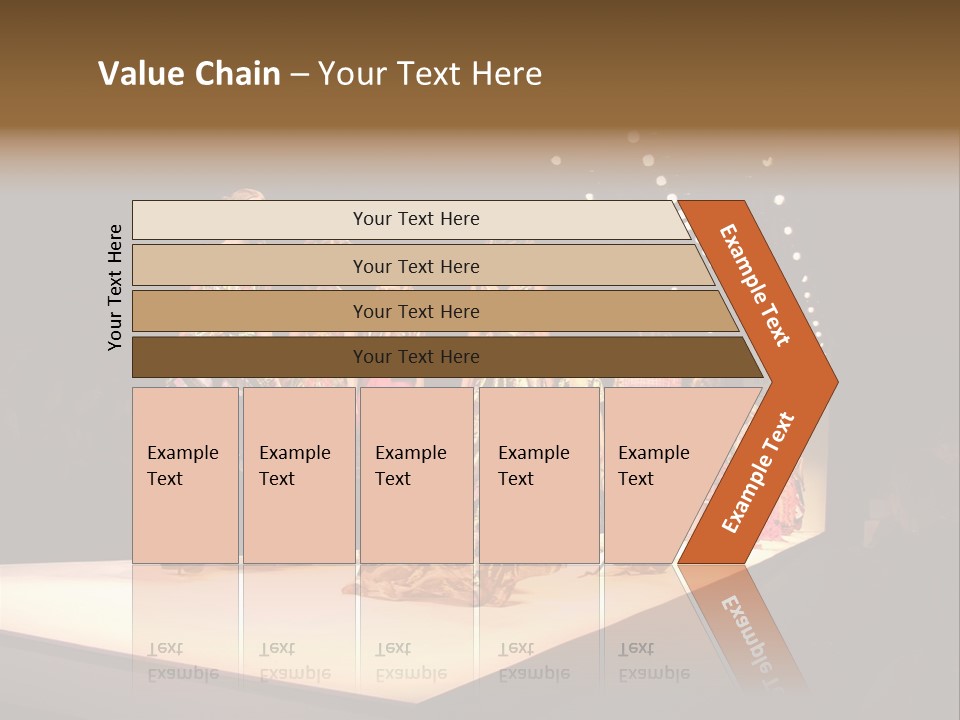 Value Chain – Your Text Here

Your Text Here

Your Text Here

Your Text Here

Your Text Here

Your Text Here

Example Text

Example Text

Example Text

Example Text

Example Text

Example Text

Example Text